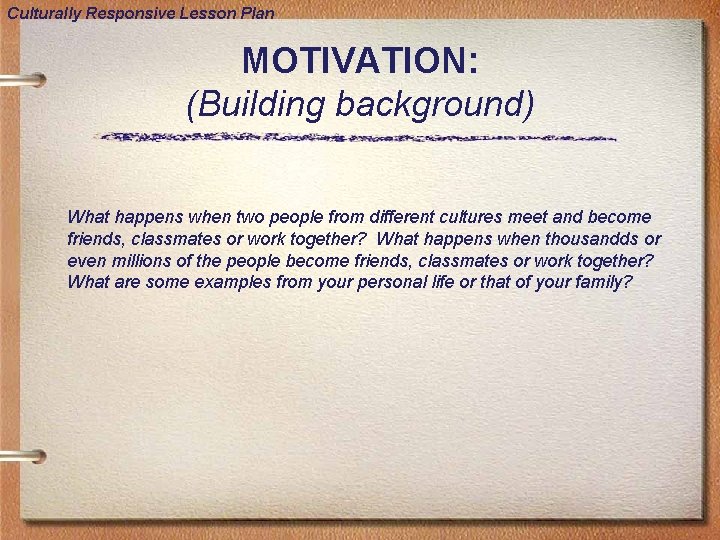 Culturally Responsive Lesson Plan

MOTIVATION:
(Building background)

What happens when two people from different cultures meet and become friends, classmates or work together?  What happens when thousandds or even millions of the people become friends, classmates or work together? What are some examples from your personal life or that of your family?